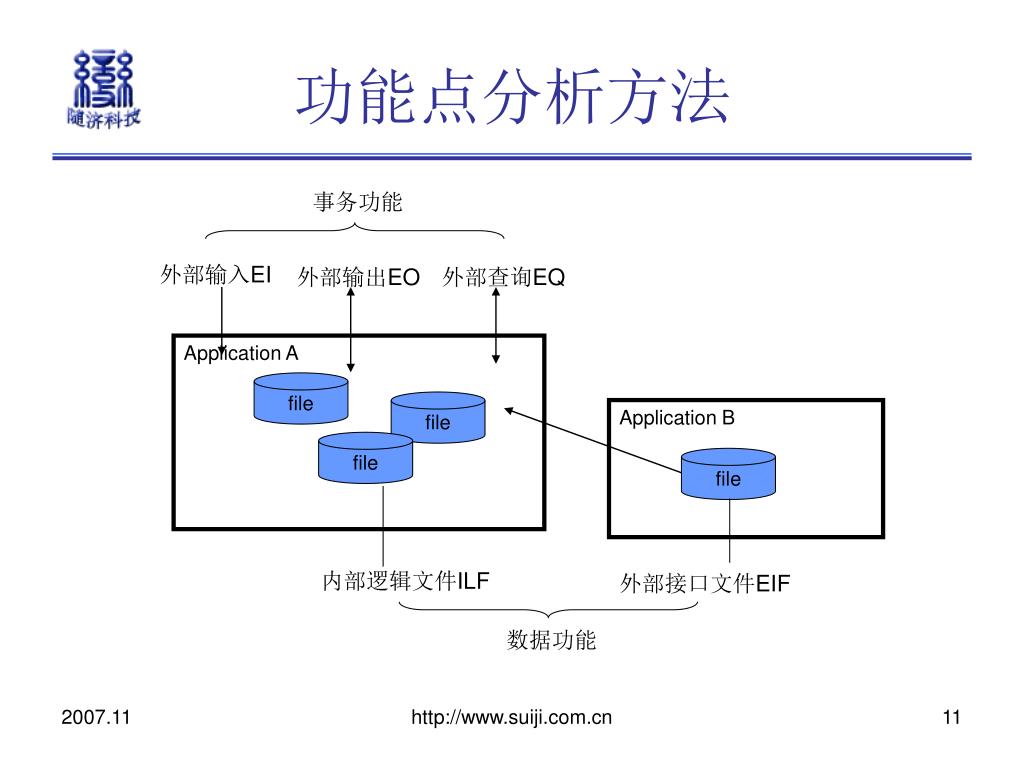 随济科技

功能点分析方法

事务功能

外部输入EI
外部输出EO
外部查询EQ

Application A

file
file
file

Application B

file

内部逻辑文件ILF
外部接口文件EIF

数据功能

2007.11
http://www.suiji.com.cn
11